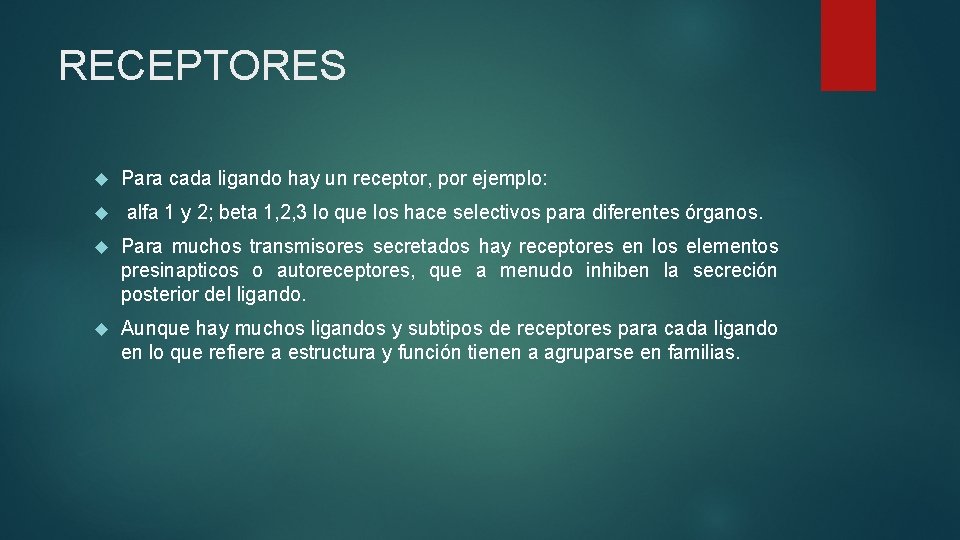 RECEPTORES

Para cada ligando hay un receptor, por ejemplo:

alfa 1 y 2; beta 1,2,3 lo que los hace selectivos para diferentes órganos.

Para muchos transmisores secretados hay receptores en los elementos presinapticos o autoreceptores, que a menudo inhiben la secreción posterior del ligando.

Aunque hay muchos ligandos y subtipos de receptores para cada ligando en lo que refiere a estructura y función tienen a agruparse en familias.